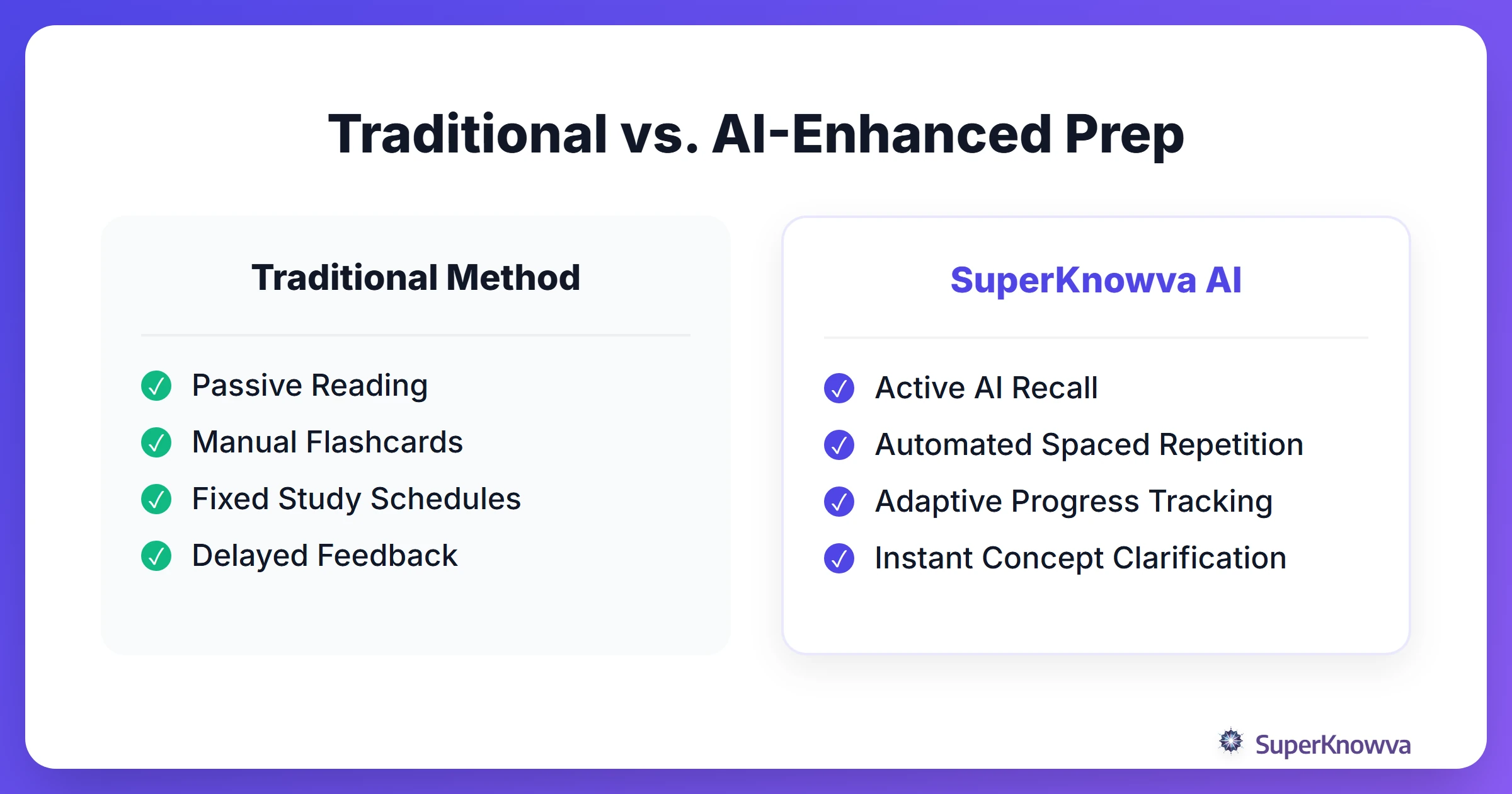 Traditional vs. AI-Enhanced Prep

Traditional Method

Passive Reading
Manual Flashcards
Fixed Study Schedules
Delayed Feedback

SuperKnowva AI

Active AI Recall
Automated Spaced Repetition
Adaptive Progress Tracking
Instant Concept Clarification

SuperKnowva